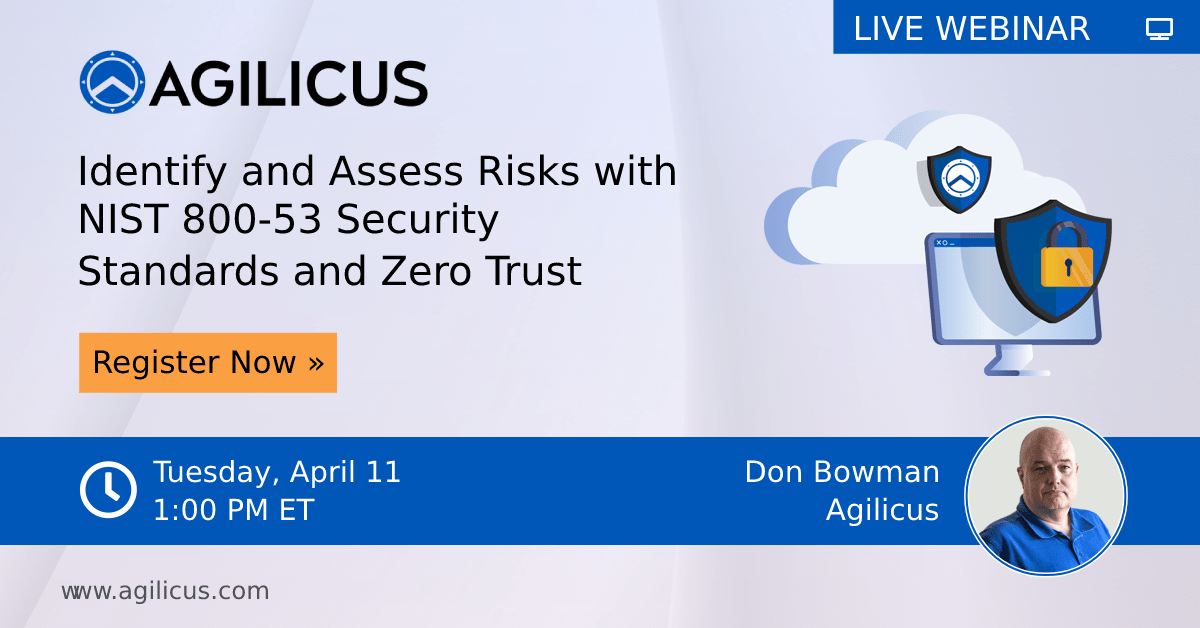 LIVE WEBINAR

AGILICUS

Identify and Assess Risks with NIST 800-53 Security Standards and Zero Trust

Register Now »

Tuesday, April 11
1:00 PM ET

Don Bowman
Agilicus

www.agilicus.com